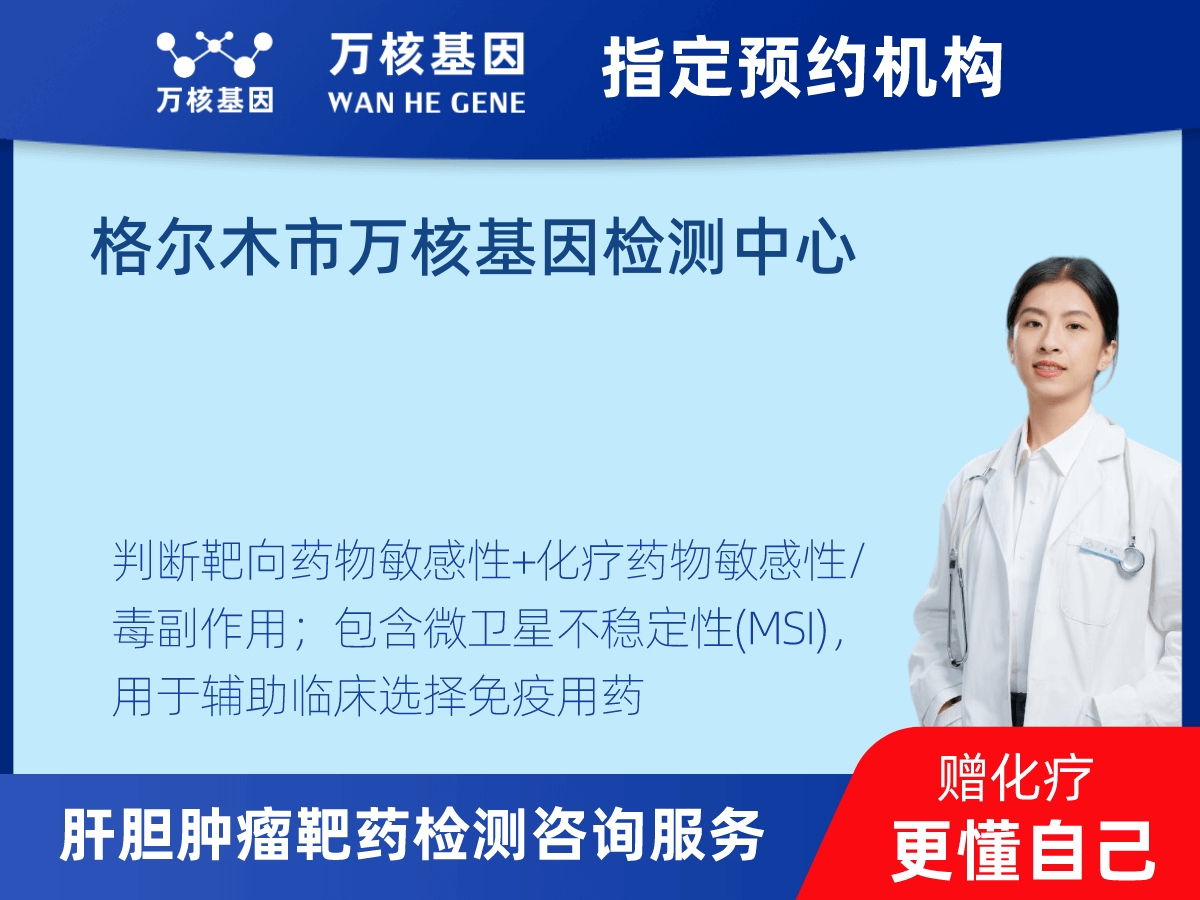 万核基因

万核基因
WAN HE GENE

指定预约机构

格尔木市万核基因检测中心

判断靶向药物敏感性+化疗药物敏感性/毒副作用；包含微卫星不稳定性(MSI)，用于辅助临床选择免疫用药

肝胆肿瘤靶药检测咨询服务

赠化疗
更懂自己